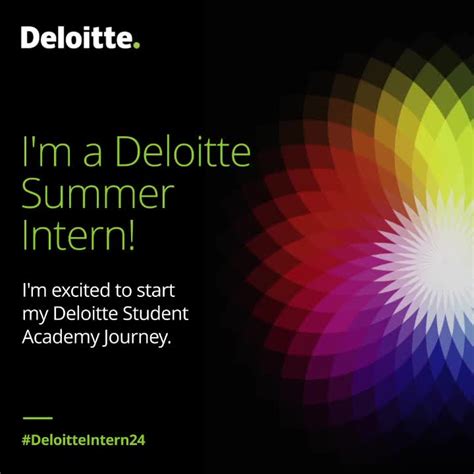 Deloitte.

I'm a Deloitte Summer Intern!

I'm excited to start my Deloitte Student Academy Journey.

#DeloitteIntern24